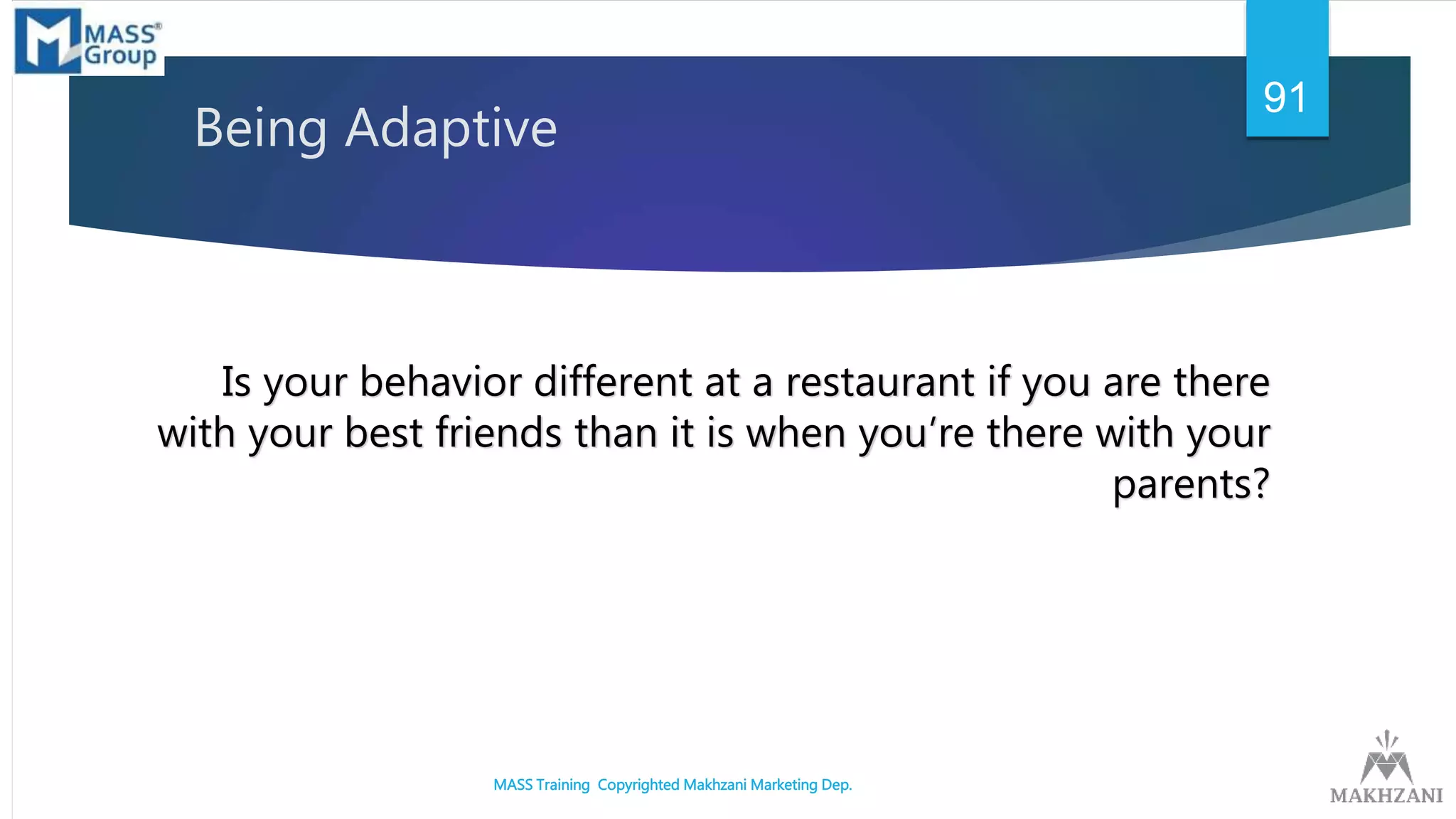 MASS® Group

Being Adaptive

91

Is your behavior different at a restaurant if you are there with your best friends than it is when you're there with your parents?

MASS Training Copyrighted Makhzani Marketing Dep.

MAKHZANI